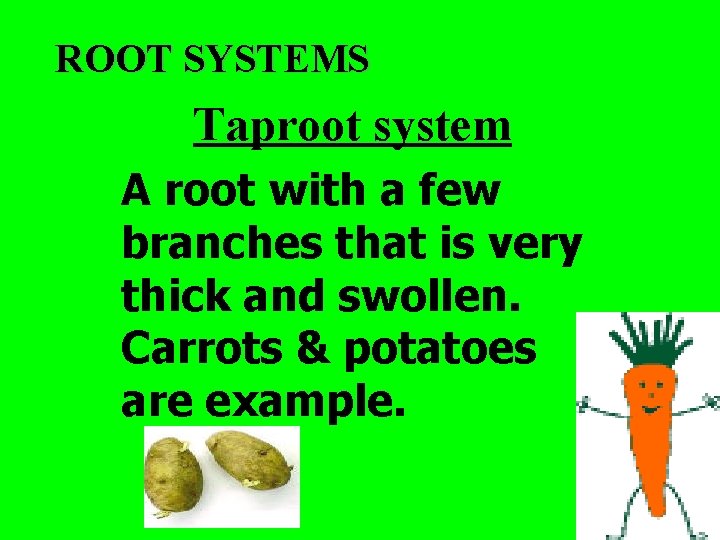 ROOT SYSTEMS

Taproot system

A root with a few branches that is very thick and swollen. Carrots & potatoes are example.